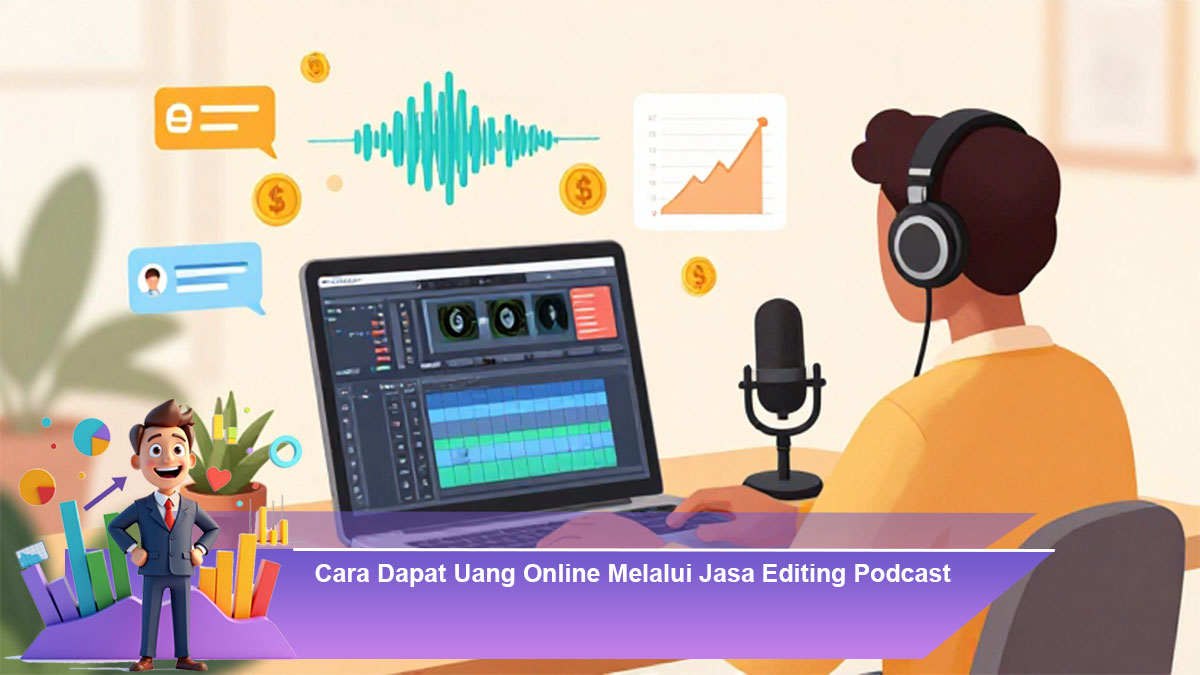 Cara Dapat Uang Online Melalui Jasa Editing Podcast